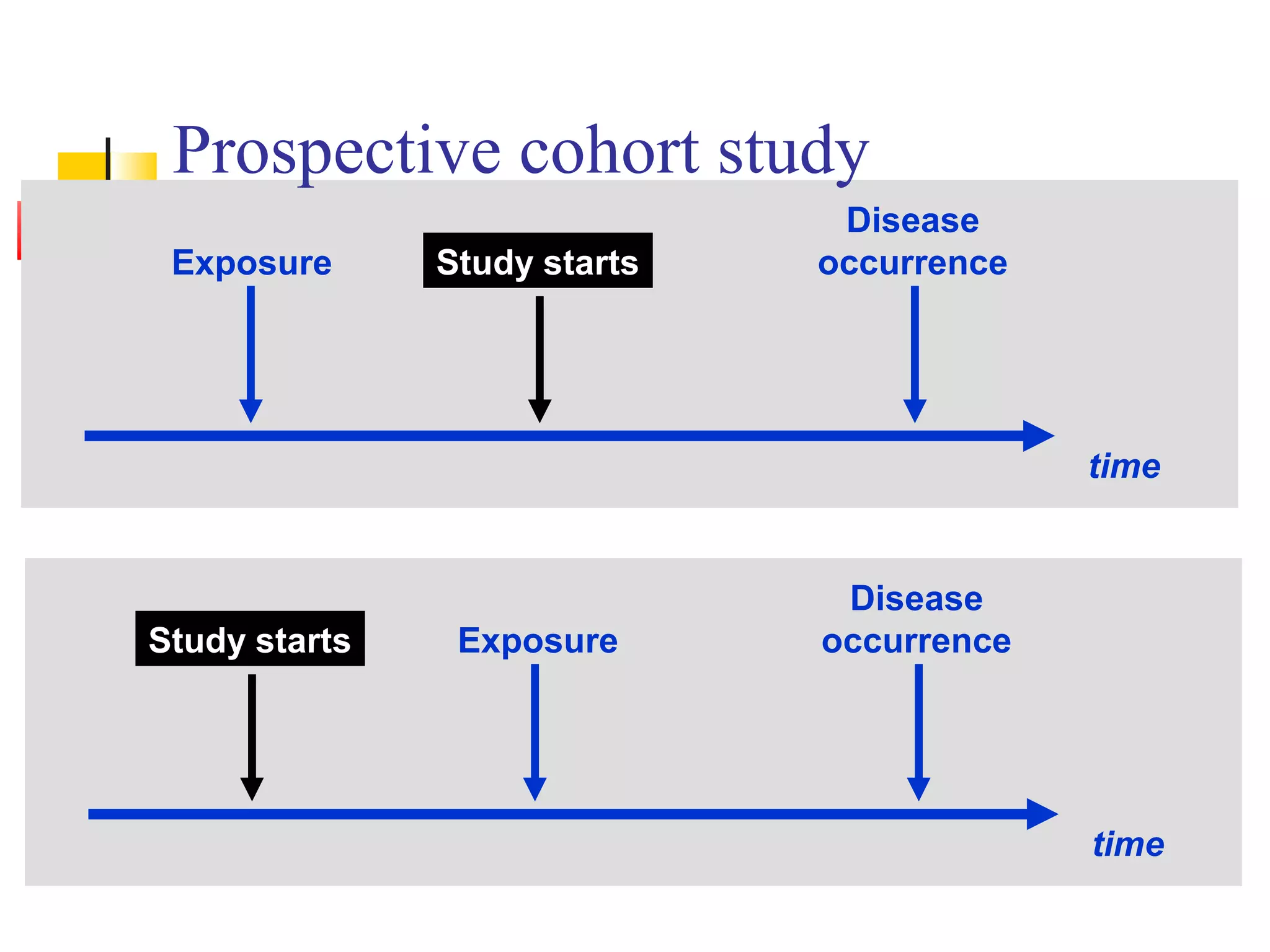 Prospective cohort study

Exposure

Study starts

Disease occurrence

time

Study starts

Exposure

Disease occurrence

time